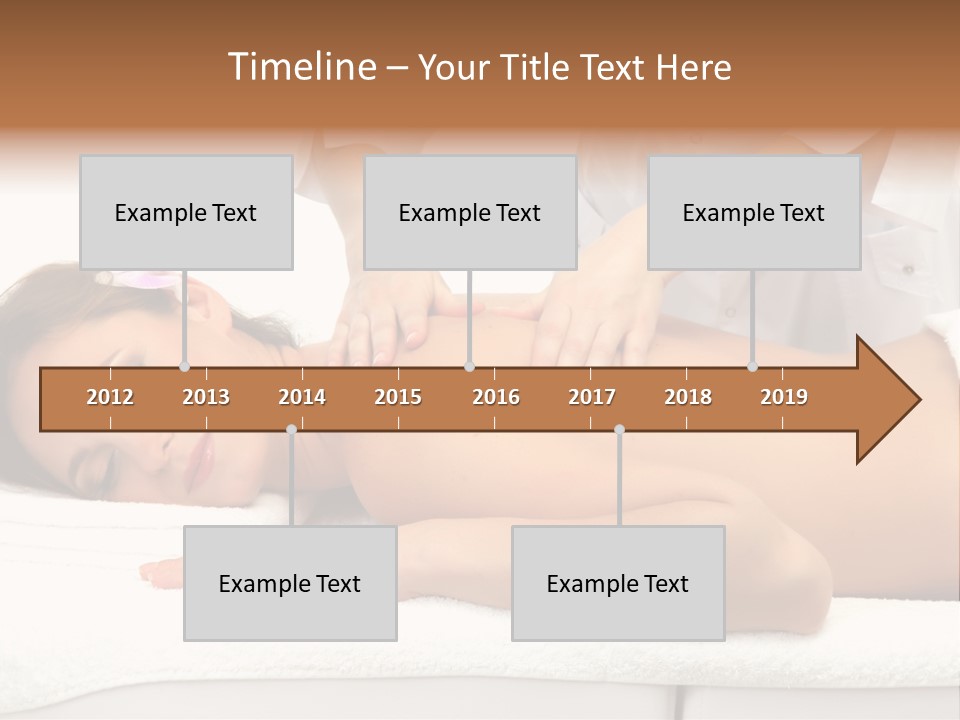 Timeline – Your Title Text Here

Example Text

Example Text

Example Text

2012
2013
2014
2015
2016
2017
2018
2019

Example Text

Example Text